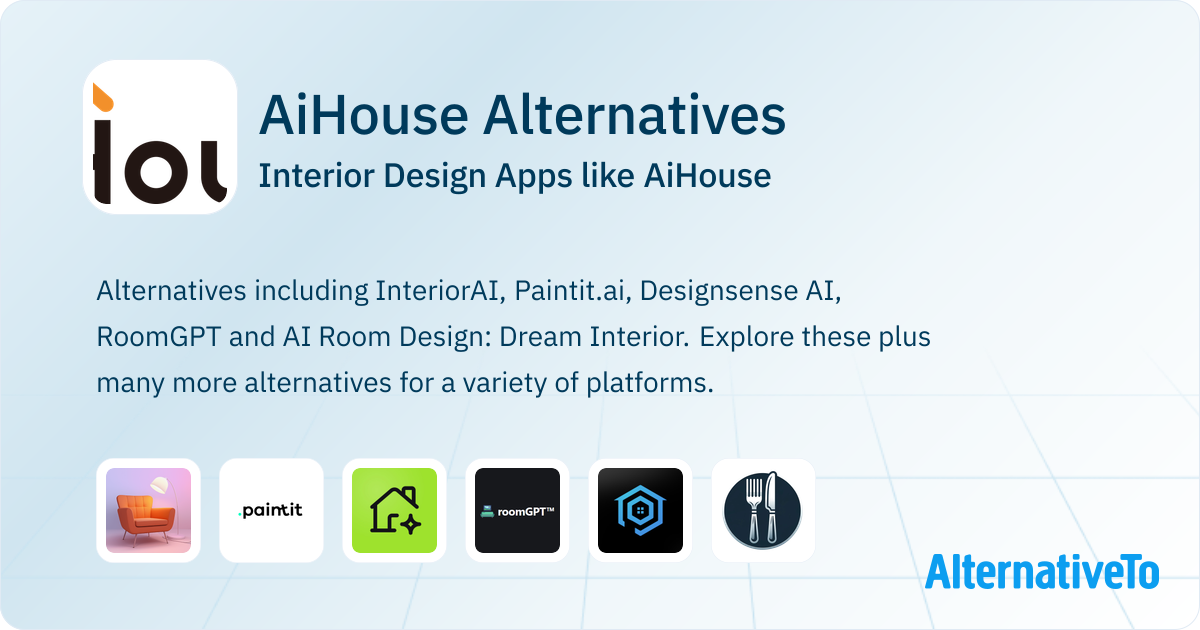 iol

AiHouse Alternatives

Interior Design Apps like AiHouse

Alternatives including InteriorAI, Paintit.ai, Designsense AI, RoomGPT and AI Room Design: Dream Interior. Explore these plus many more alternatives for a variety of platforms.

.paintit

roomGPT™

AlternativeTo